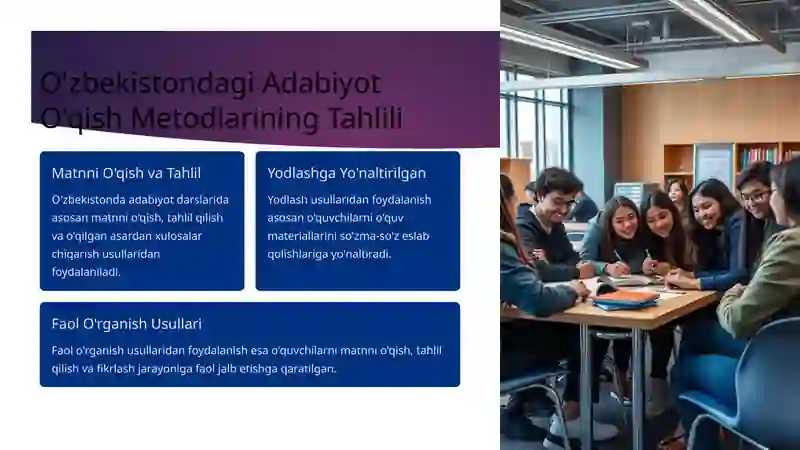 O'zbekistondagi Adabiyot O'qish Metodlarining Tahlili

Matnni O'qish va Tahlil

O'zbekistonda adabiyot darslarida asosan matnni o'qish, tahlil qilish va o'qilgan asardan xulosalar chiqarish usullaridan foydalaniladi.

Yodlashga Yo'naltirilgan

Yodlash usullaridan foydalanish asosan o'quvchilarni o'quv materiallarini so'zma-so'z eslab qolishlariga yo'naltiradi.

Faol O'rganish Usullari

Faol o'rganish usullaridan foydalanish esa o'quvchilarni matnni o'qish, tahlil qilish va fikrlash jarayoniga faol jalb etishga qaratilgan.